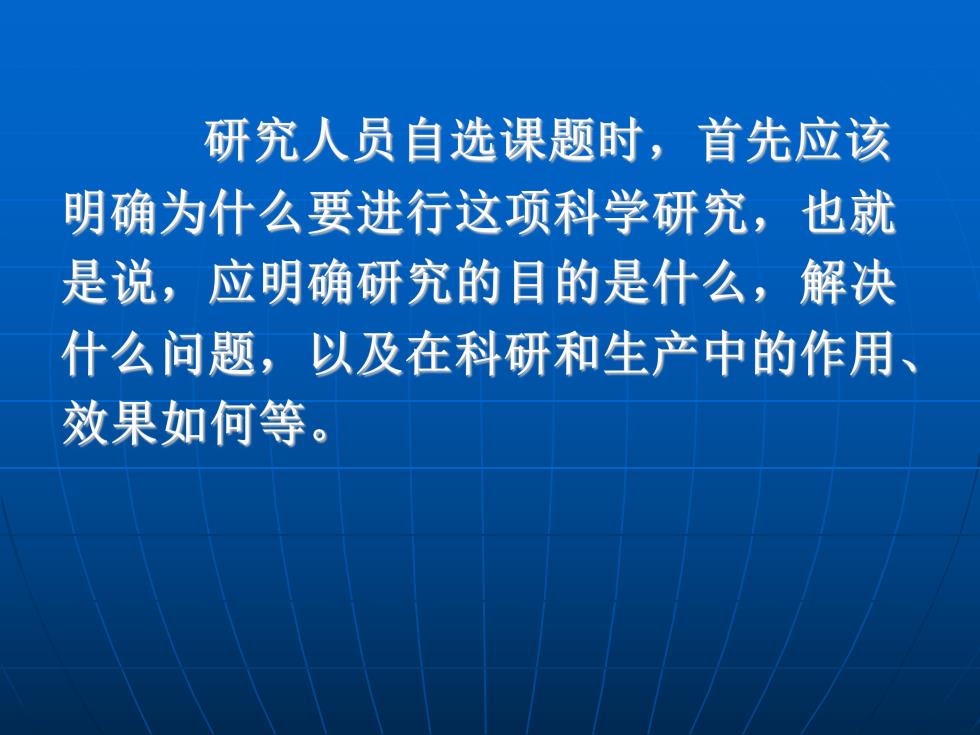 研究人员自选课题时，首先应该明确为什么要进行这项科学研究，也就是说，应明确研究的目的是什么，解决什么问题，以及在科研和生产中的作用、效果如何等。